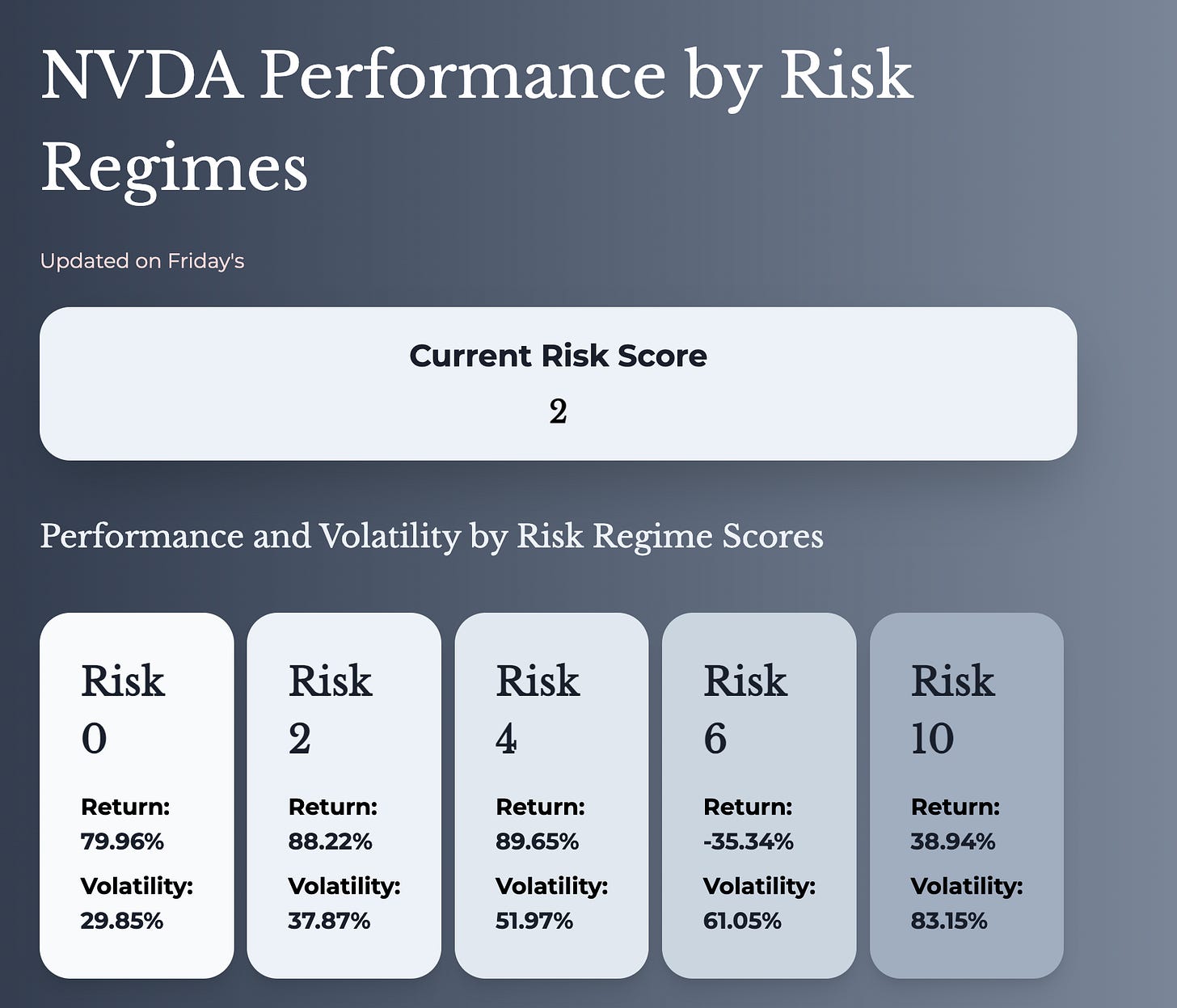 NVDA Performance by Risk Regimes

Updated on Friday's

Current Risk Score
2

Performance and Volatility by Risk Regime Scores

Risk 0
Return: 79.96%
Volatility: 29.85%

Risk 2
Return: 88.22%
Volatility: 37.87%

Risk 4
Return: 89.65%
Volatility: 51.97%

Risk 6
Return: -35.34%
Volatility: 61.05%

Risk 10
Return: 38.94%
Volatility: 83.15%